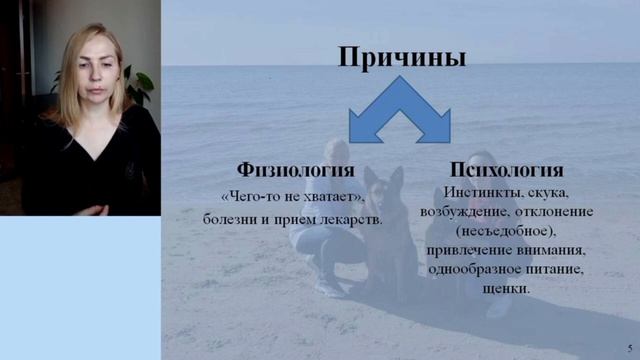 Причины

Физиология

«Чего-то не хватает», болезни и прием лекарств.

Психология

Инстинкты, скука, возбуждение, отклонение (несъедобное), привлечение внимания, однообразное питание, щенки.

5